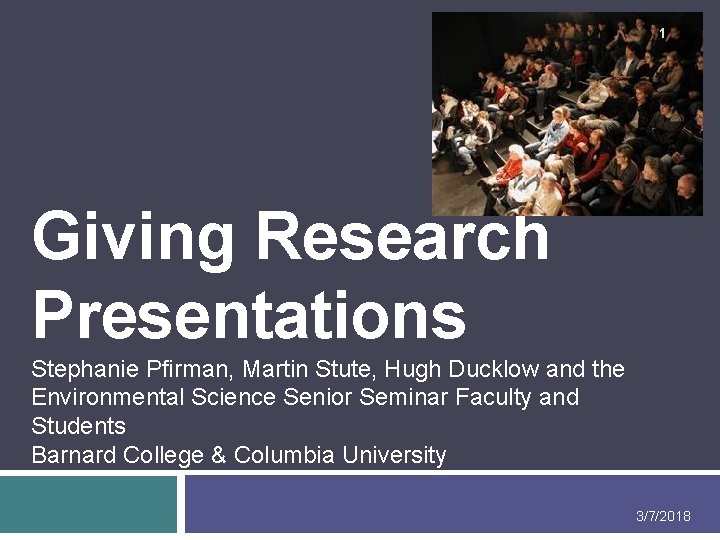 1

Giving Research Presentations

Stephanie Pfirman, Martin Stute, Hugh Ducklow and the Environmental Science Senior Seminar Faculty and Students
Barnard College & Columbia University

3/7/2018